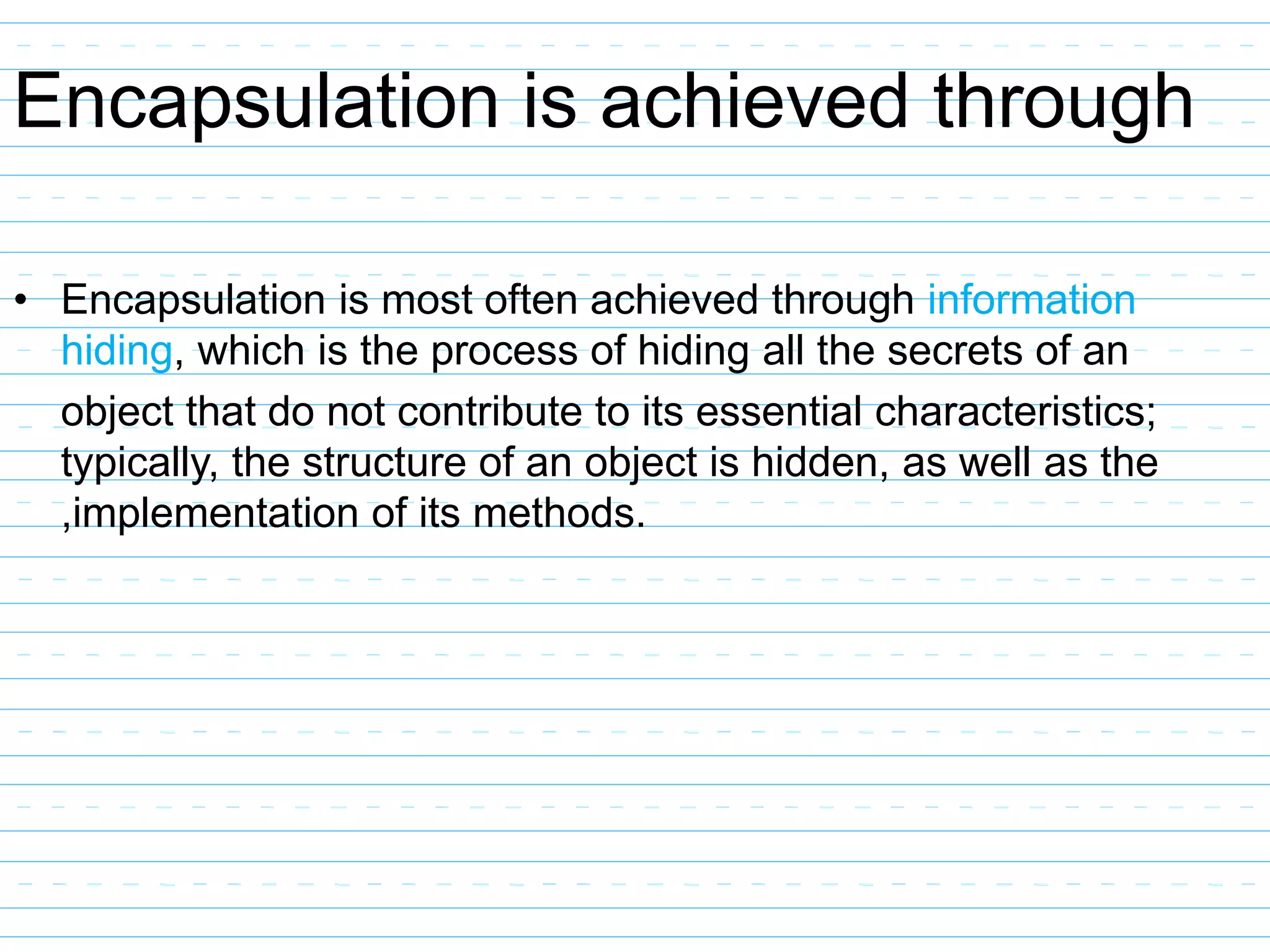 Encapsulation is achieved through

• Encapsulation is most often achieved through information hiding, which is the process of hiding all the secrets of an object that do not contribute to its essential characteristics; typically, the structure of an object is hidden, as well as the ,implementation of its methods.